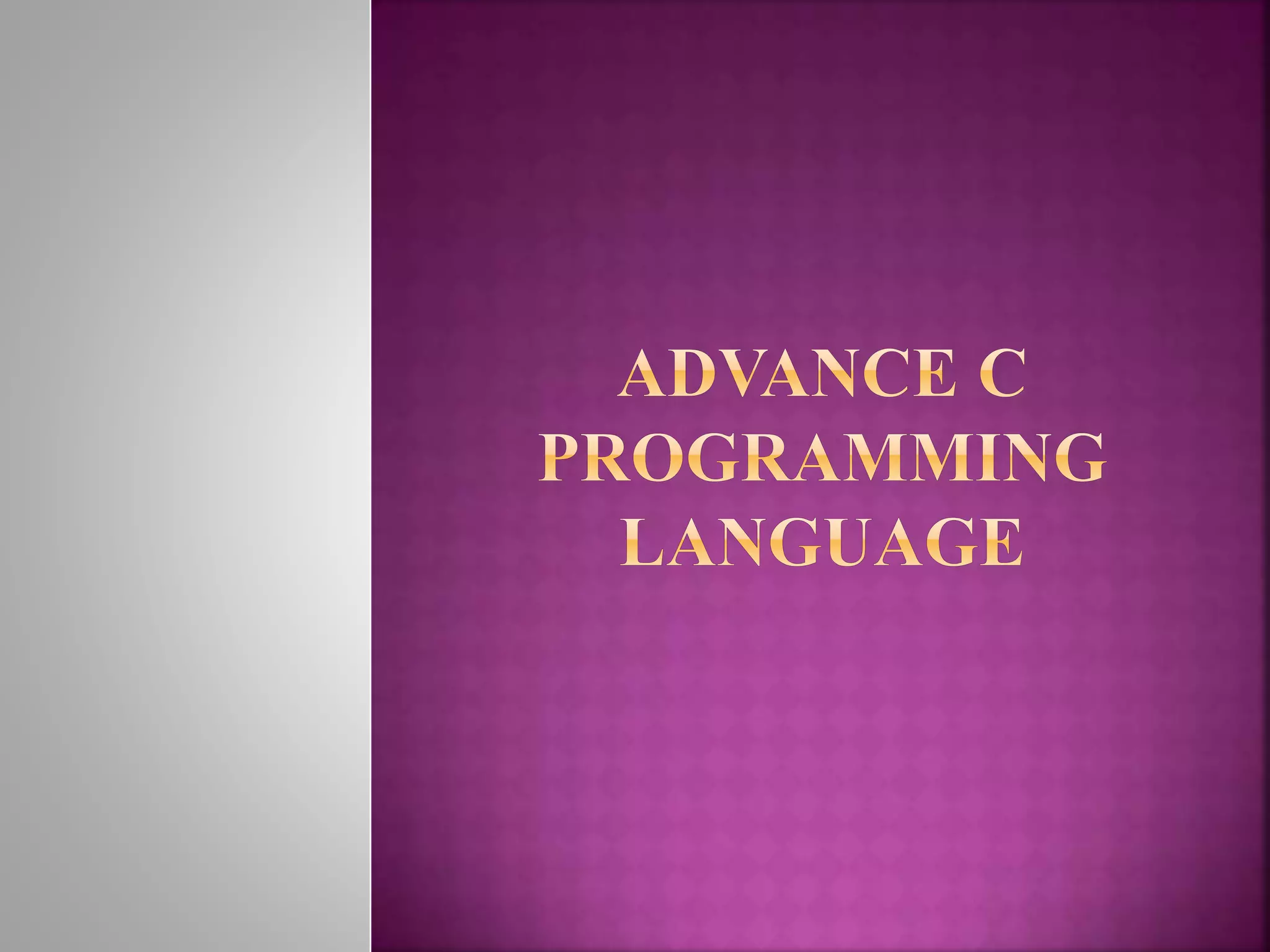 ADVANCE C PROGRAMMING LANGUAGE